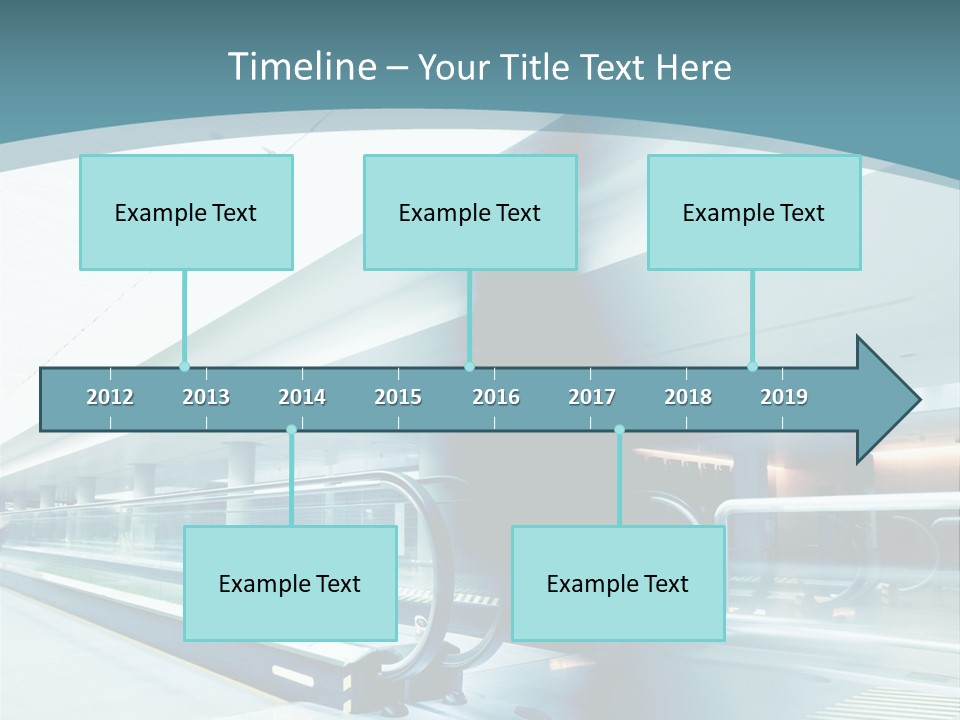 Timeline – Your Title Text Here

Example Text

Example Text

Example Text

2012 2013 2014 2015 2016 2017 2018 2019

Example Text

Example Text